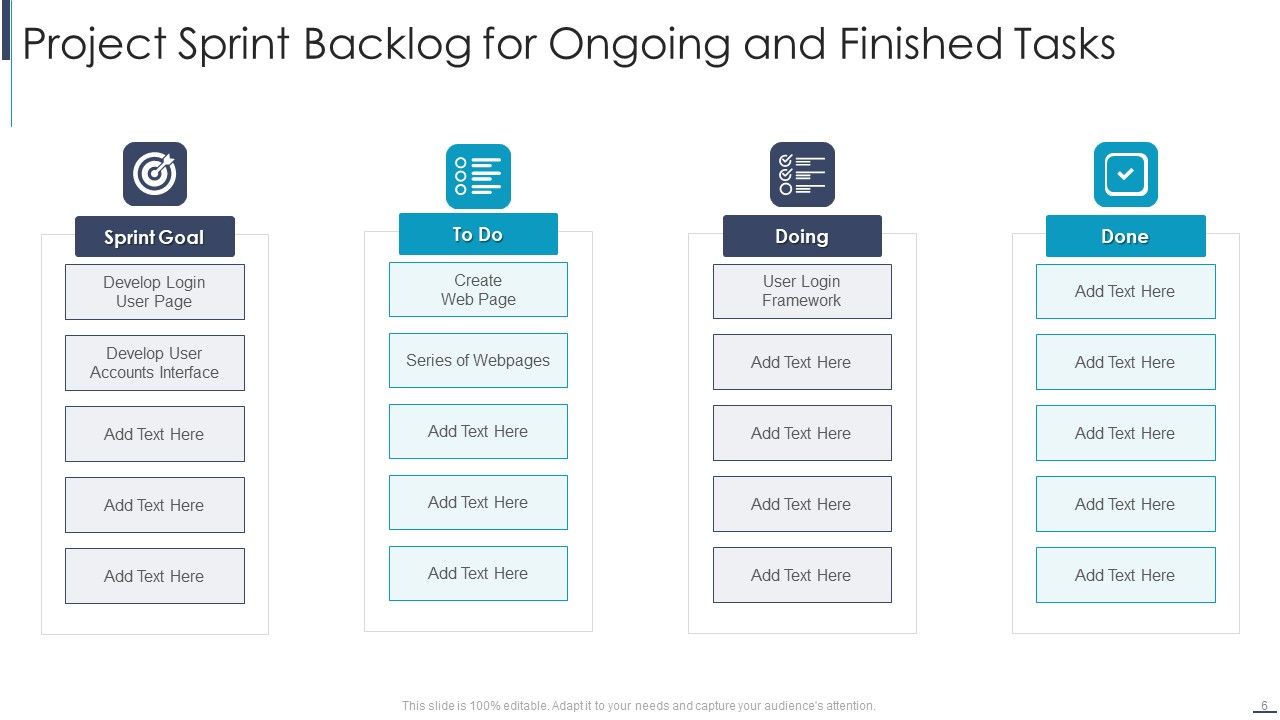 Project Sprint Backlog for Ongoing and Finished Tasks

Sprint Goal

Develop Login User Page

Develop User Accounts Interface

Add Text Here

Add Text Here

Add Text Here

To Do

Create Web Page

Series of Webpages

Add Text Here

Add Text Here

Add Text Here

Doing

User Login Framework

Add Text Here

Add Text Here

Add Text Here

Add Text Here

Done

Add Text Here

Add Text Here

Add Text Here

Add Text Here

Add Text Here

This slide is 100% editable. Adapt it to your needs and capture your audience's attention.

6